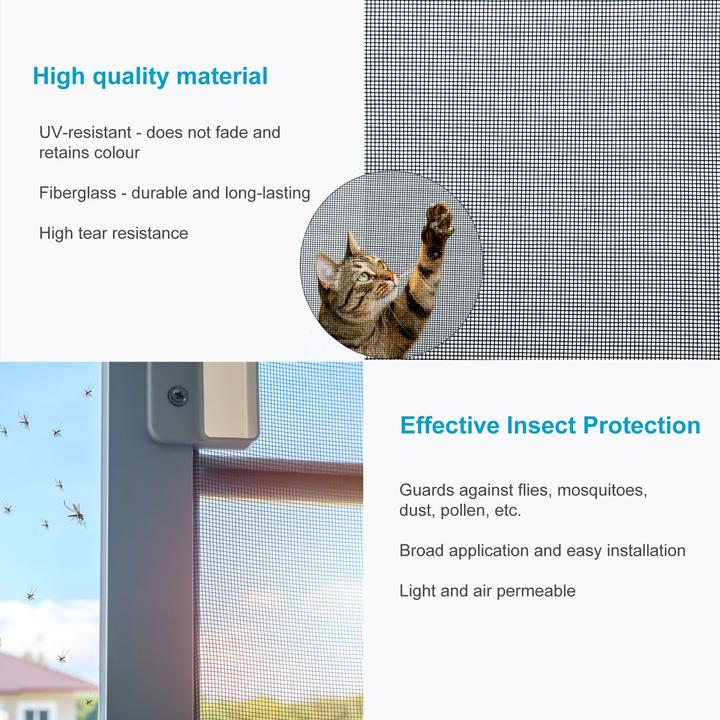 High quality material

UV-resistant - does not fade and retains colour

Fiberglass - durable and long-lasting

High tear resistance

Effective Insect Protection

Guards against flies, mosquitoes, dust, pollen, etc.

Broad application and easy installation

Light and air permeable